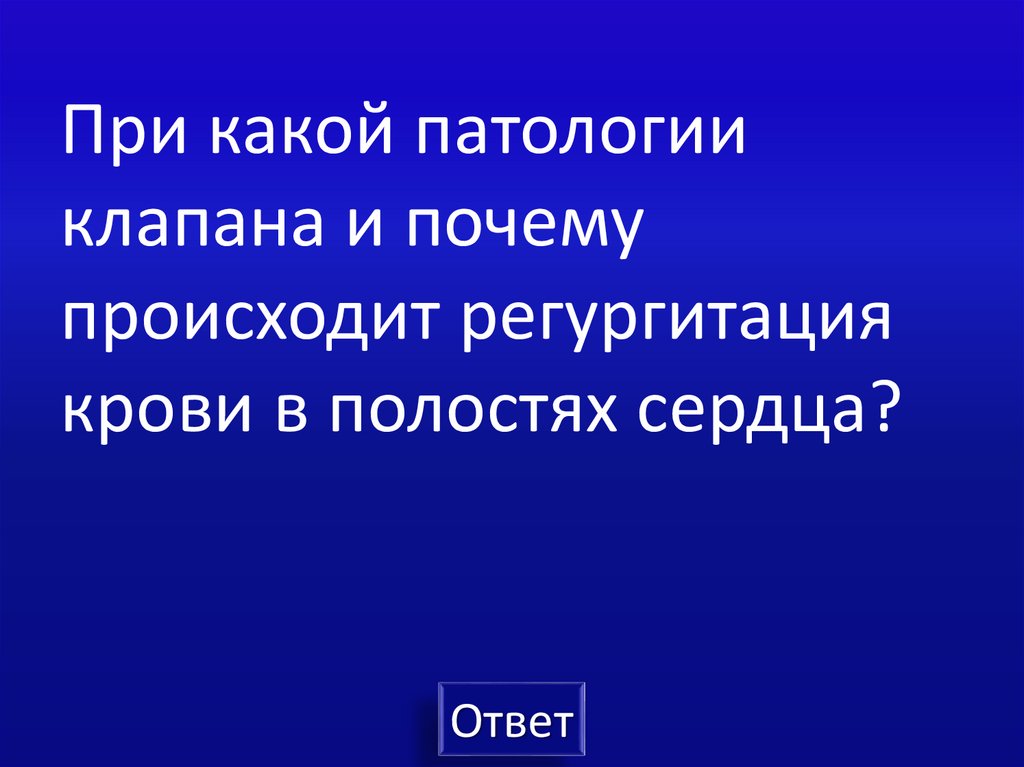 При какой патологии клапана и почему происходит регургитация крови в полостях сердца?

Ответ